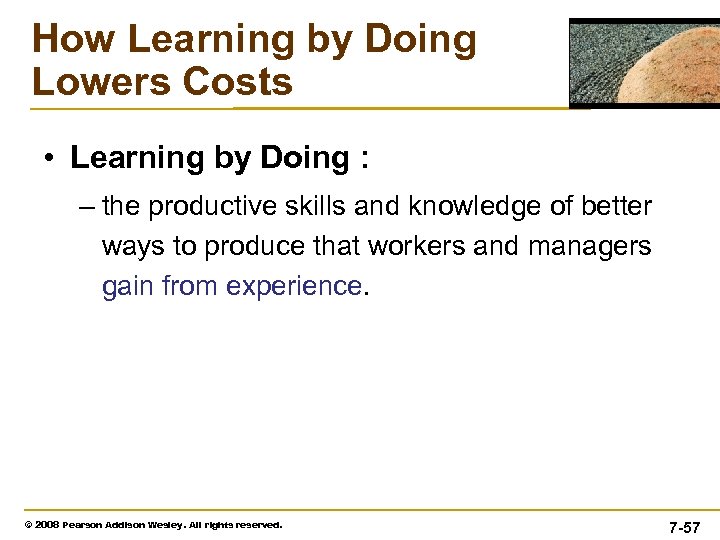 How Learning by Doing Lowers Costs

• Learning by Doing :

– the productive skills and knowledge of better ways to produce that workers and managers gain from experience.

© 2008 Pearson Addison Wesley. All rights reserved.

7-57